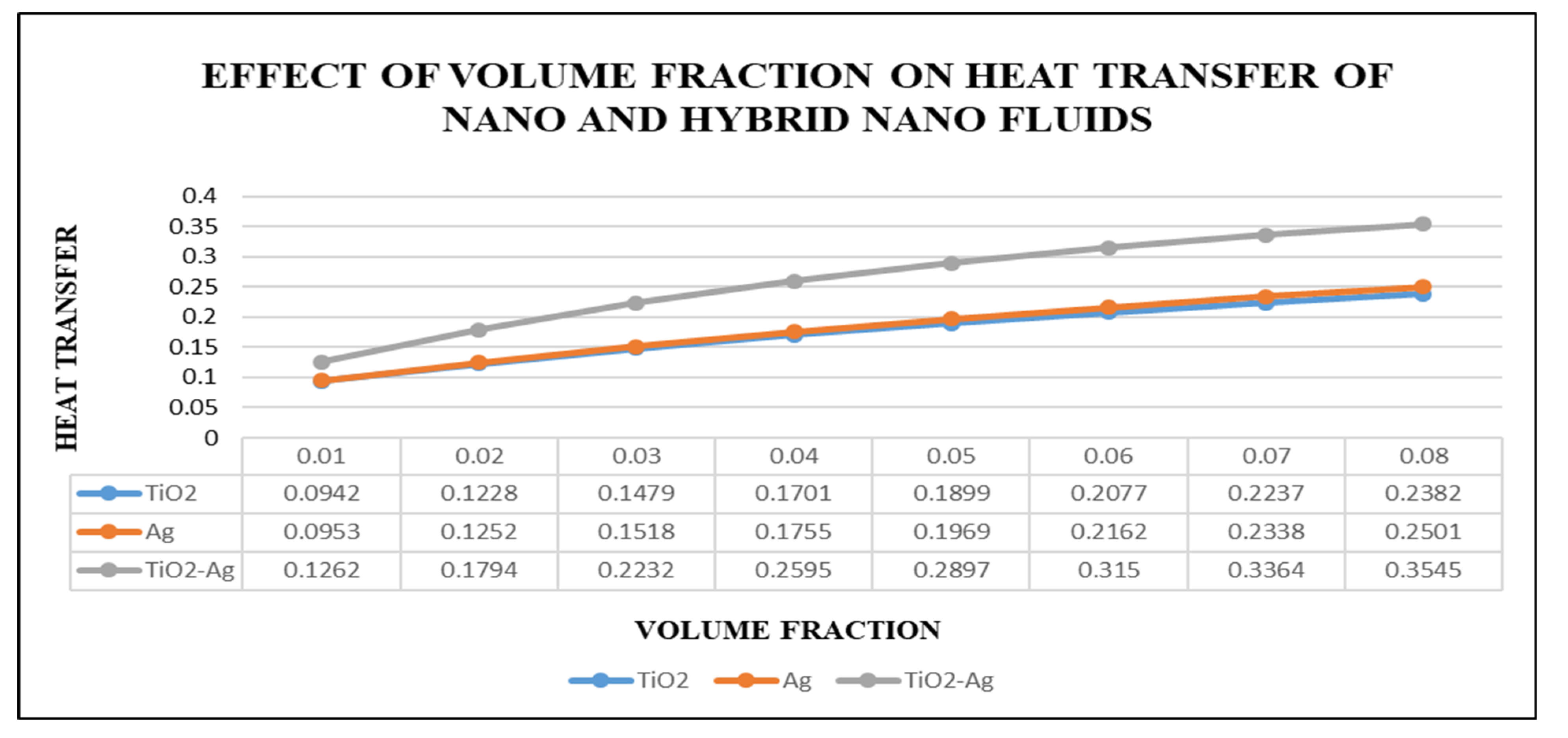 EFFECT OF VOLUME FRACTION ON HEAT TRANSFER OF NANO AND HYBRID NANO FLUIDS

HEAT TRANSFER

0.4
0.35
0.3
0.25
0.2
0.15
0.1
0.05
0

| | 0.01 | 0.02 | 0.03 | 0.04 | 0.05 | 0.06 | 0.07 | 0.08 |
|---|---|---|---|---|---|---|---|---|
| TiO2 | 0.0942 | 0.1228 | 0.1479 | 0.1701 | 0.1899 | 0.2077 | 0.2237 | 0.2382 |
| Ag | 0.0953 | 0.1252 | 0.1518 | 0.1755 | 0.1969 | 0.2162 | 0.2338 | 0.2501 |
| TiO2-Ag | 0.1262 | 0.1794 | 0.2232 | 0.2595 | 0.2897 | 0.315 | 0.3364 | 0.3545 |

VOLUME FRACTION

TiO2 Ag TiO2-Ag